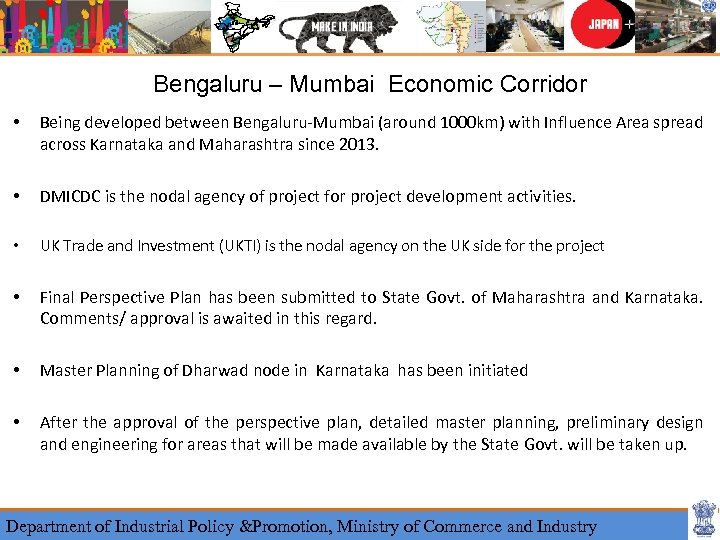 MAKE IN INDIA

JAPAN +

Bengaluru – Mumbai Economic Corridor

• Being developed between Bengaluru-Mumbai (around 1000km) with Influence Area spread across Karnataka and Maharashtra since 2013.

• DMICDC is the nodal agency of project for project development activities.

• UK Trade and Investment (UKTI) is the nodal agency on the UK side for the project

• Final Perspective Plan has been submitted to State Govt. of Maharashtra and Karnataka. Comments/ approval is awaited in this regard.

• Master Planning of Dharwad node in Karnataka has been initiated

• After the approval of the perspective plan, detailed master planning, preliminary design and engineering for areas that will be made available by the State Govt. will be taken up.

Department of Industrial Policy &Promotion, Ministry of Commerce and Industry